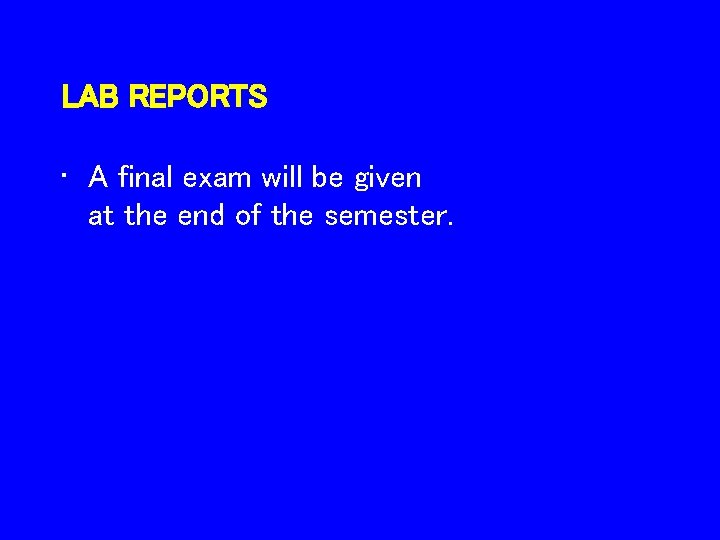 LAB REPORTS

• A final exam will be given at the end of the semester.